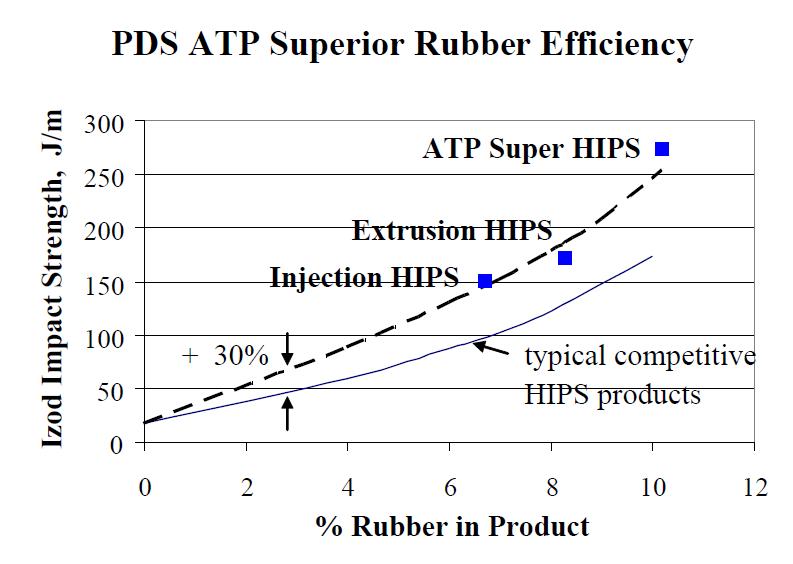 PDS ATP Superior Rubber Efficiency

Izod Impact Strength, J/m

300
250
200
150
100
50
0

ATP Super HIPS
Extrusion HIPS
Injection HIPS
+ 30%
typical competitive HIPS products

0
2
4
6
8
10
12

% Rubber in Product